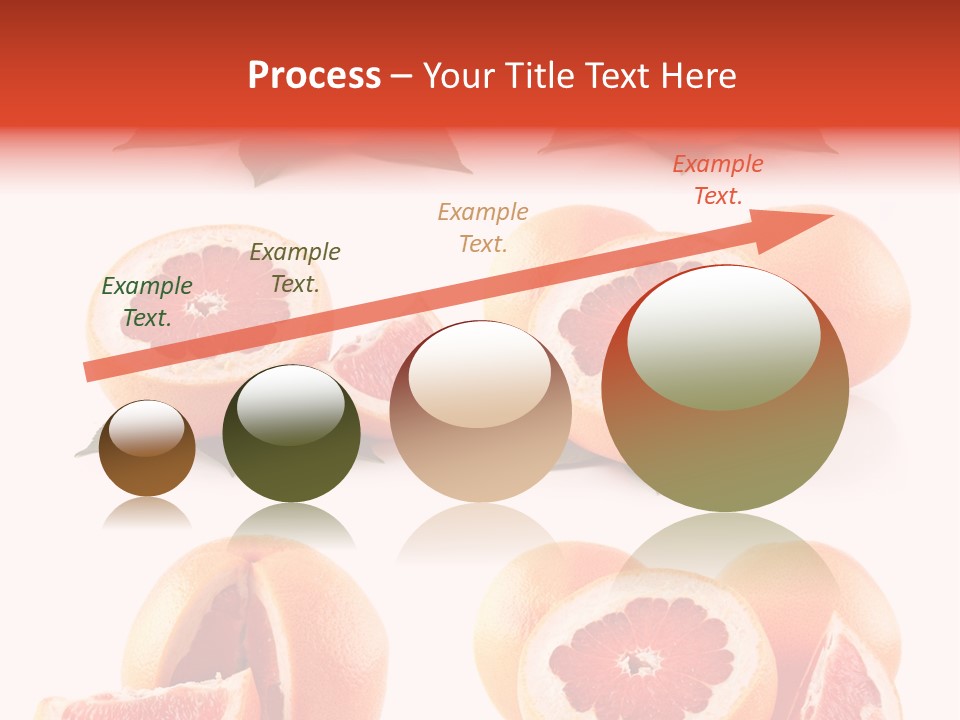 Process – Your Title Text Here

Example Text.

Example Text.

Example Text.

Example Text.